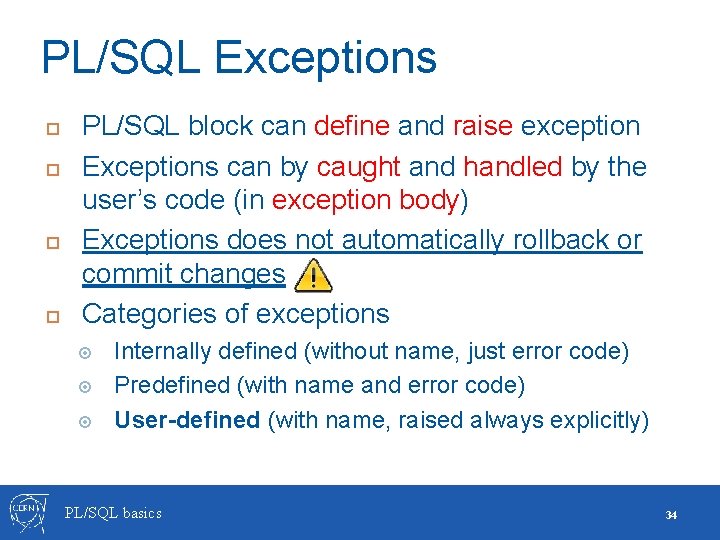 PL/SQL Exceptions

PL/SQL block can define and raise exception

Exceptions can by caught and handled by the user's code (in exception body)

Exceptions does not automatically rollback or commit changes

Categories of exceptions

Internally defined (without name, just error code)

Predefined (with name and error code)

User-defined (with name, raised always explicitly)

CERN

PL/SQL basics

34